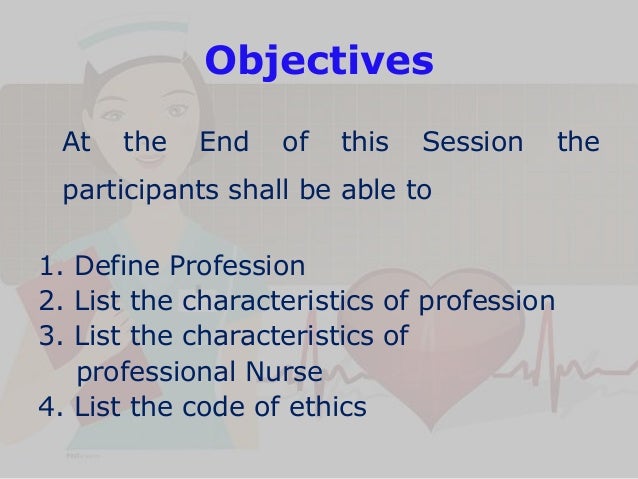 Objectives

At the End of this Session the participants shall be able to

1. Define Profession
2. List the characteristics of profession
3. List the characteristics of professional Nurse
4. List the code of ethics